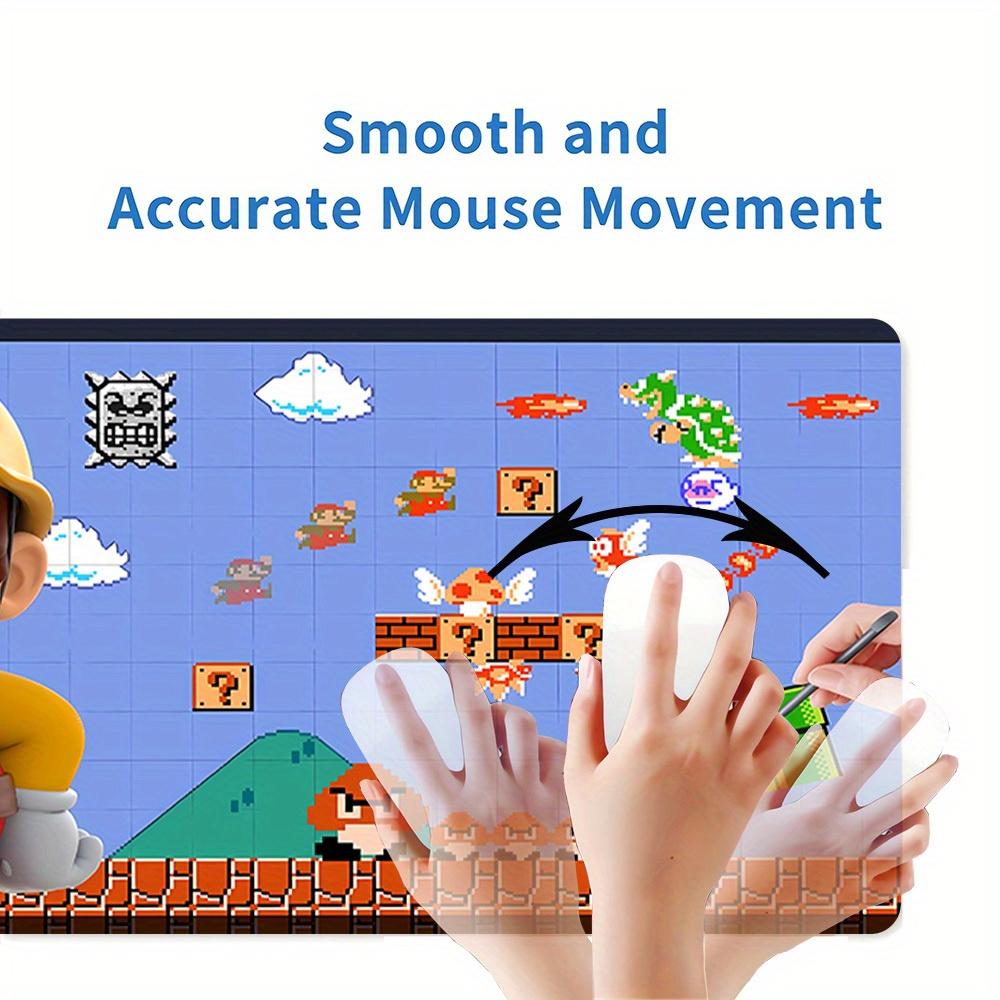 Smooth and
Accurate Mouse Movement

?

?

?

?